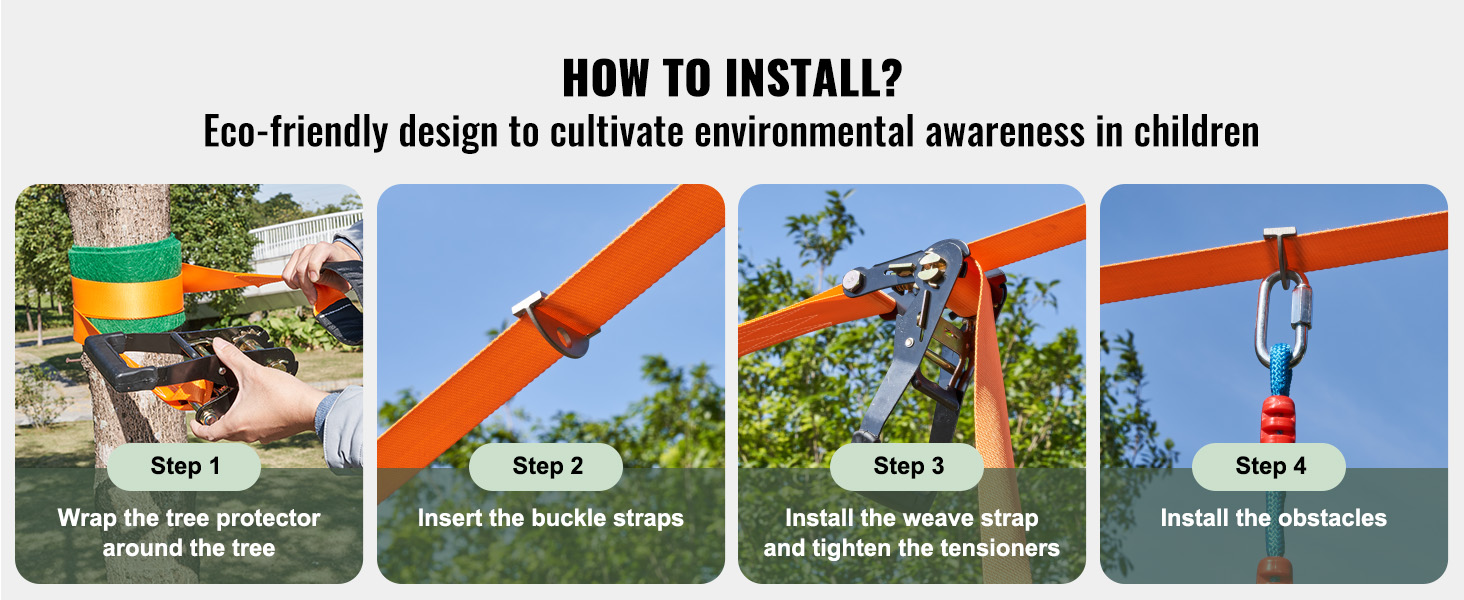 HOW TO INSTALL?
Eco-friendly design to cultivate environmental awareness in children

Step 1
Wrap the tree protector around the tree

Step 2
Insert the buckle straps

Step 3
Install the weave strap and tighten the tensioners

Step 4
Install the obstacles